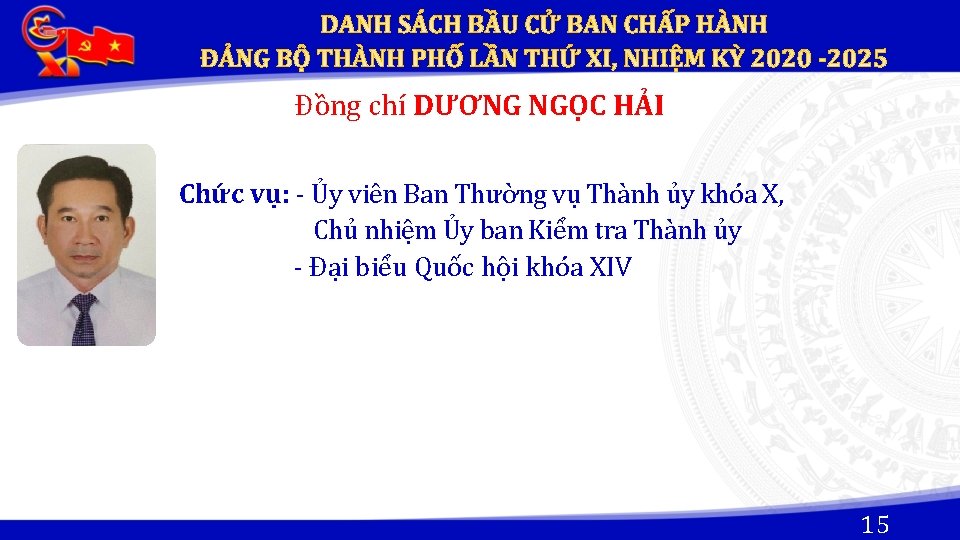 XI

DANH SÁCH BẦU CỬ BAN CHẤP HÀNH
ĐẢNG BỘ THÀNH PHỐ LẦN THỨ XI, NHIỆM KỲ 2020 -2025

Đồng chí DƯƠNG NGỌC HẢI

Chức vụ: - Ủy viên Ban Thường vụ Thành ủy khóa X, Chủ nhiệm Ủy ban Kiểm tra Thành ủy
- Đại biểu Quốc hội khóa XIV

15